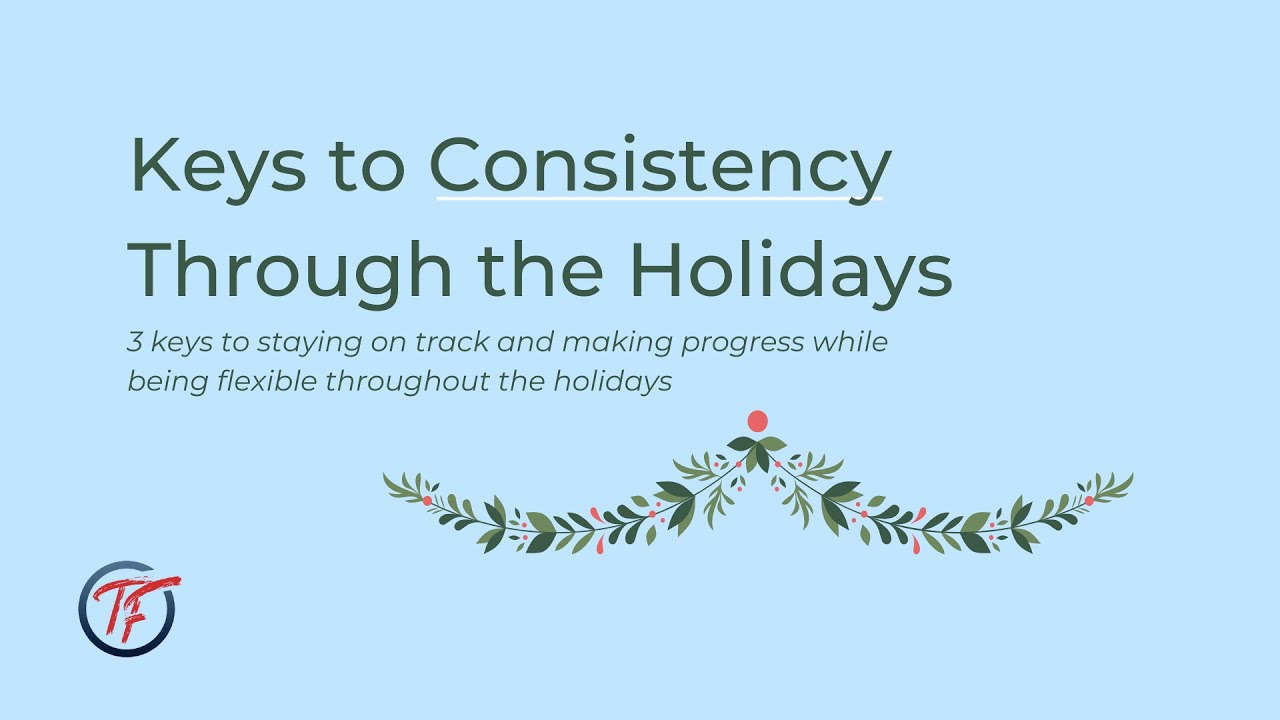 Keys to Consistency Through the Holidays

3 keys to staying on track and making progress while being flexible throughout the holidays

TF